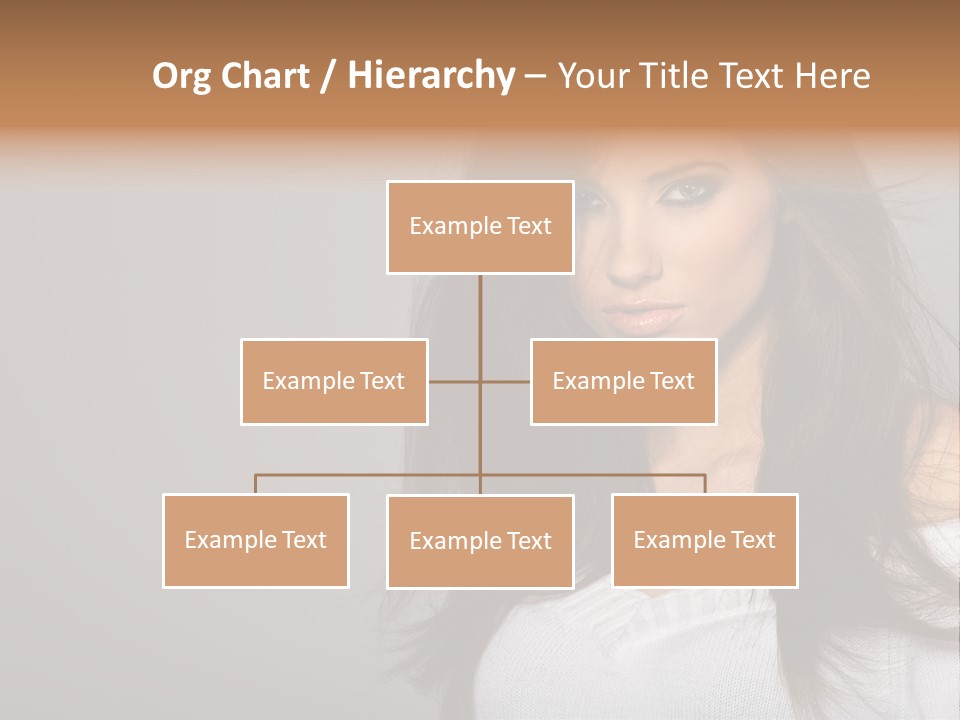 Org Chart / Hierarchy – Your Title Text Here

Example Text

Example Text

Example Text

Example Text

Example Text

Example Text